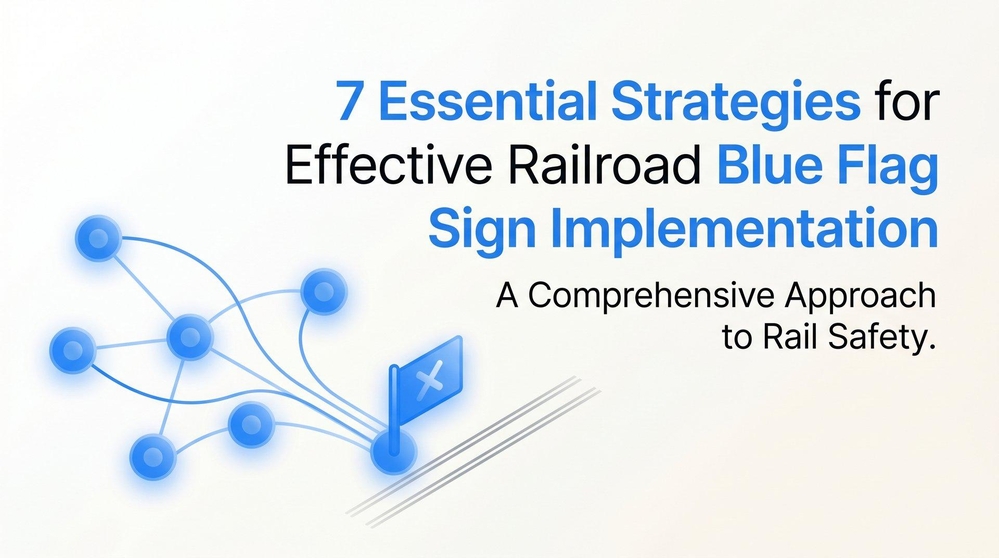 7 Essential Strategies for Effective Railroad Blue Flag Sign Implementation

A Comprehensive Approach to Rail Safety.